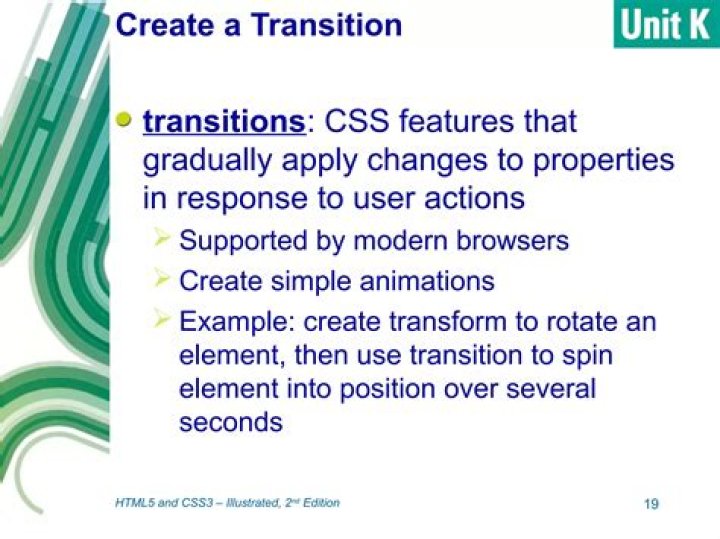 Create a Transition

Unit K

transitions: CSS features that gradually apply changes to properties in response to user actions

Supported by modern browsers

Create simple animations

Example: create transform to rotate an element, then use transition to spin element into position over several seconds

HTML5 and CSS3 – Illustrated, 2nd Edition

19